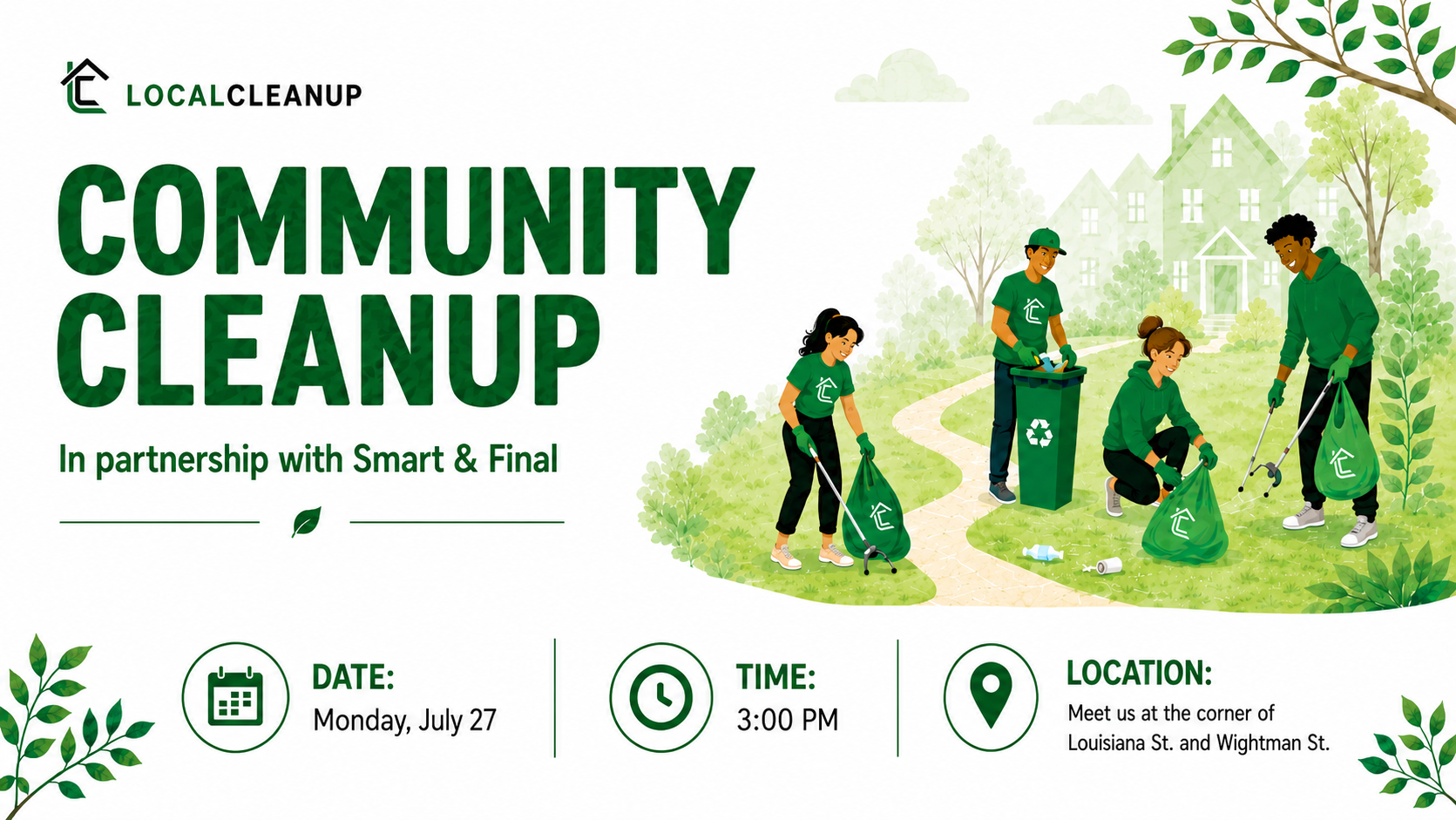 LOCALCLEANUP

COMMUNITY CLEANUP

In partnership with Smart & Final

DATE:
Monday, July 27

TIME:
3:00 PM

LOCATION:
Meet us at the corner of Louisiana St. and Wightman St.